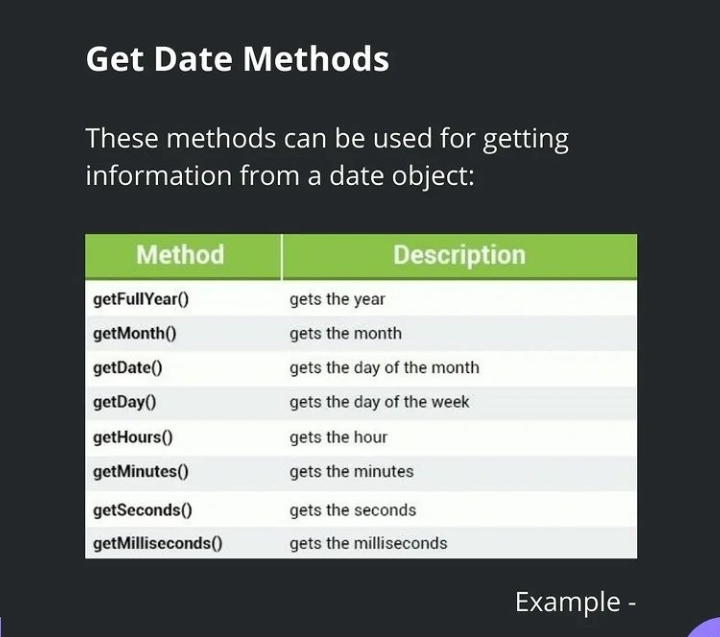 Get Date Methods

These methods can be used for getting information from a date object:

| Method | Description |
|---|---|
| getFullYear() | gets the year |
| getMonth() | gets the month |
| getDate() | gets the day of the month |
| getDay() | gets the day of the week |
| getHours() | gets the hour |
| getMinutes() | gets the minutes |
| getSeconds() | gets the seconds |
| getMilliseconds() | gets the milliseconds |

Example -